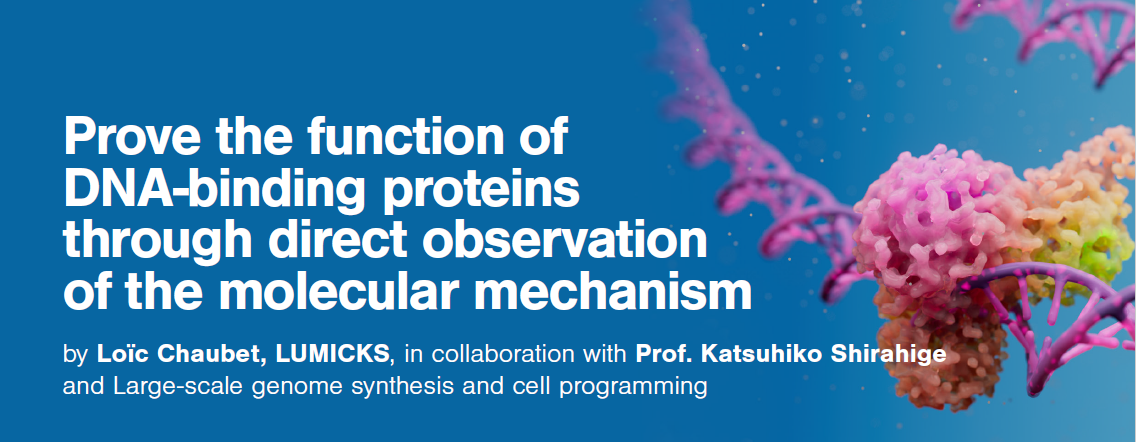 Prove the function of DNA-binding proteins through direct observation of the molecular mechanism

by Loïc Chaubet, LUMICKS, in collaboration with Prof. Katsuhiko Shirahige and Large-scale genome synthesis and cell programming